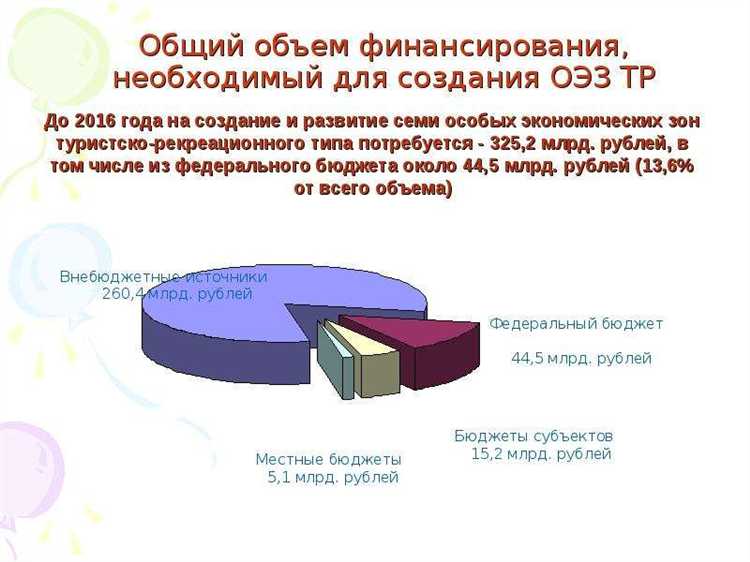 Общий объем финансирования, необходимый для создания ОЭЗ ТР

До 2016 года на создание и развитие семи особых экономических зон туристско-рекреационного типа потребуется - 325,2 млрд. рублей, в том числе из федерального бюджета около 44,5 млрд. рублей (13,6% от всего объема)

Внебюджетные источники
260,4 млрд. рублей

Федеральный бюджет

44,5 млрд. рублей

Бюджеты субъектов
15,2 млрд. рублей

Местные бюджеты
5,1 млрд. рублей